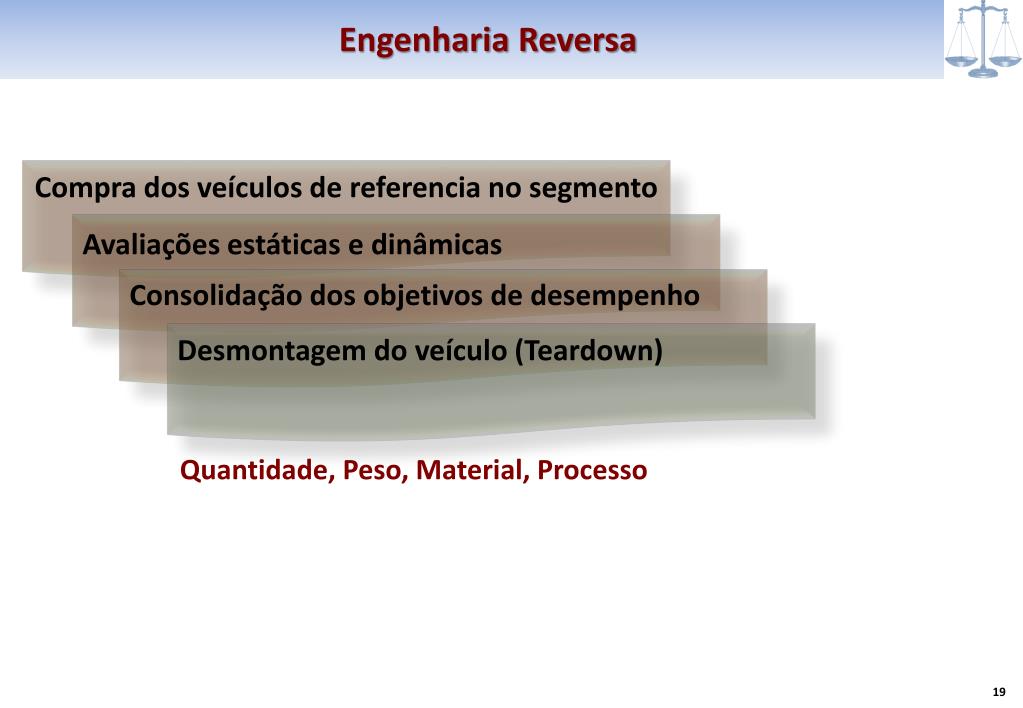 Engenharia Reversa

Compra dos veículos de referencia no segmento

Avaliações estáticas e dinâmicas

Consolidação dos objetivos de desempenho

Desmontagem do veículo (Teardown)

Quantidade, Peso, Material, Processo

19